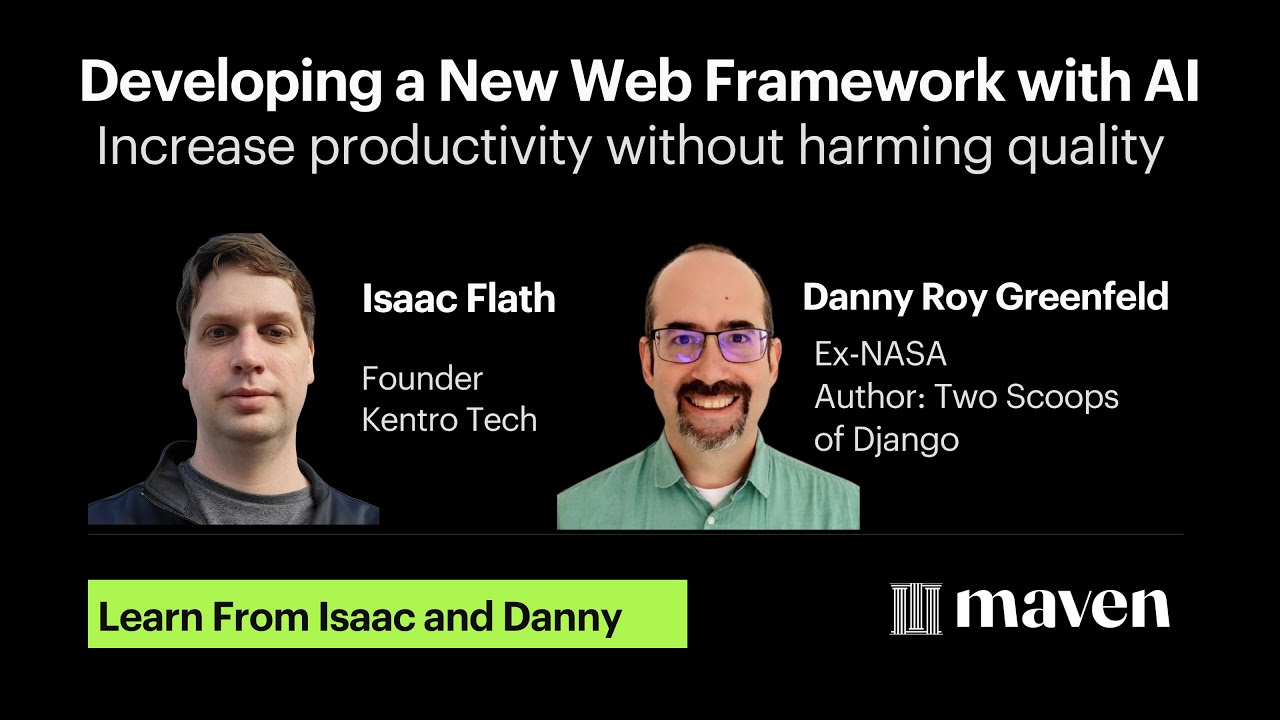 Developing a New Web Framework with AI
Increase productivity without harming quality

Isaac Flath

Founder
Kentro Tech

Danny Roy Greenfeld

Ex-NASA
Author: Two Scoops of Django

Learn From Isaac and Danny

maven